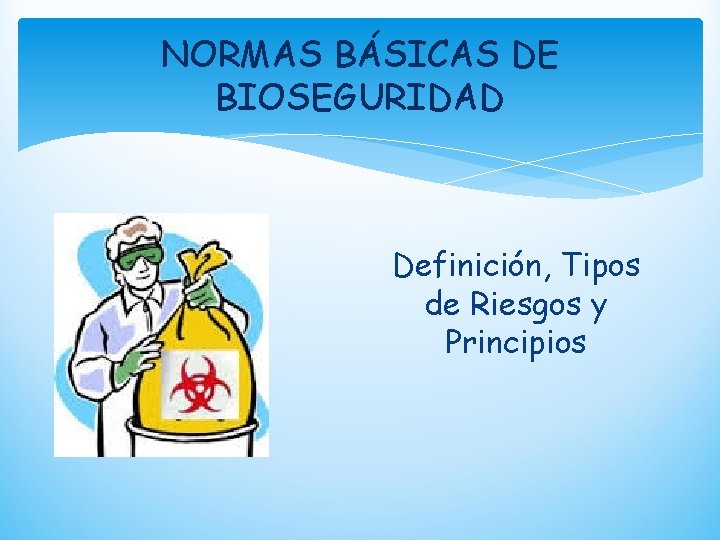 NORMAS BÁSICAS DE BIOSEGURIDAD

Definición, Tipos de Riesgos y Principios